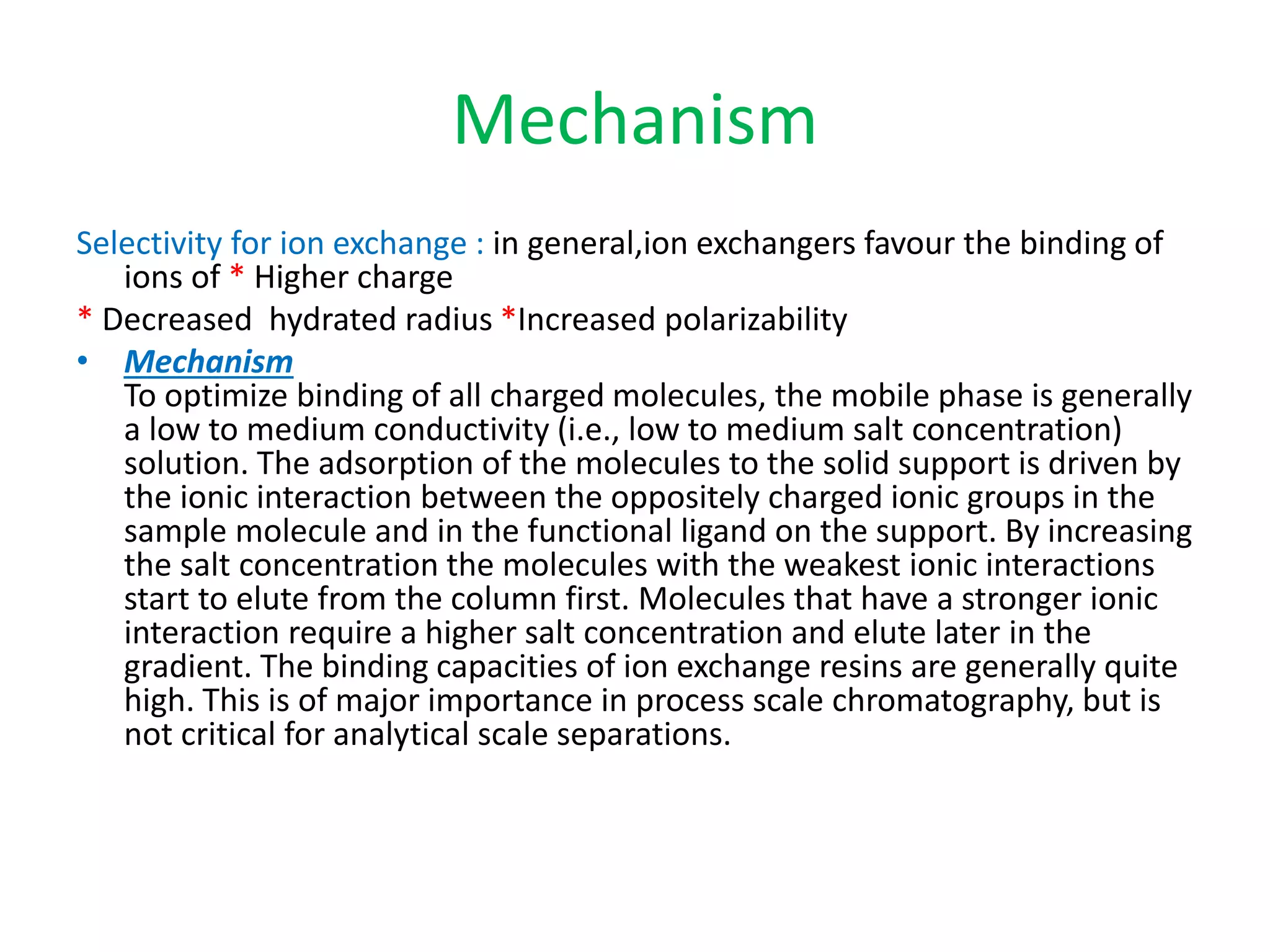 Mechanism

Selectivity for ion exchange : in general,ion exchangers favour the binding of ions of * Higher charge
* Decreased hydrated radius *Increased polarizability

• Mechanism
To optimize binding of all charged molecules, the mobile phase is generally a low to medium conductivity (i.e., low to medium salt concentration) solution. The adsorption of the molecules to the solid support is driven by the ionic interaction between the oppositely charged ionic groups in the sample molecule and in the functional ligand on the support. By increasing the salt concentration the molecules with the weakest ionic interactions start to elute from the column first. Molecules that have a stronger ionic interaction require a higher salt concentration and elute later in the gradient. The binding capacities of ion exchange resins are generally quite high. This is of major importance in process scale chromatography, but is not critical for analytical scale separations.